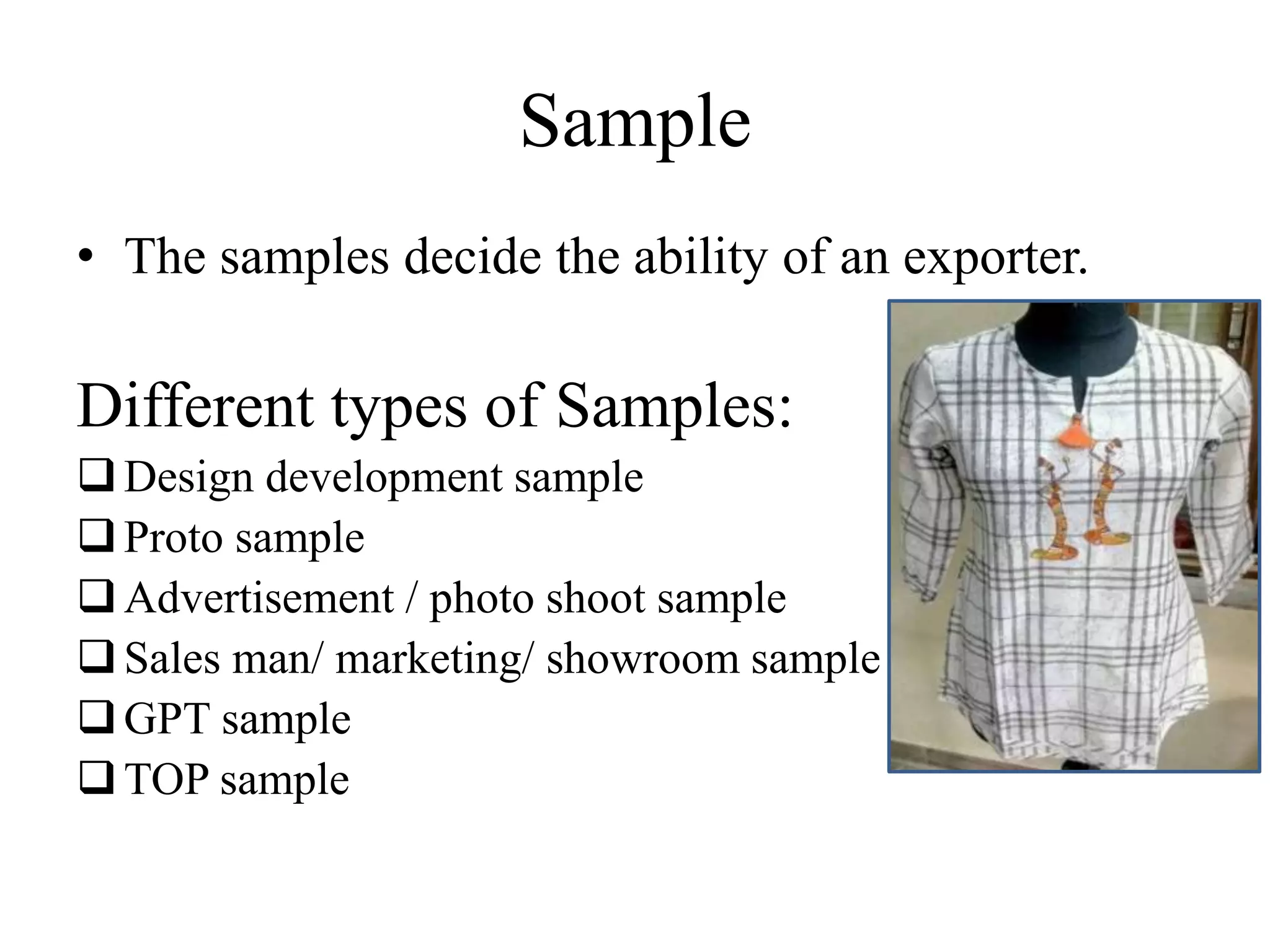 Sample

• The samples decide the ability of an exporter.

Different types of Samples:

❑ Design development sample
❑ Proto sample
❑ Advertisement / photo shoot sample
❑ Sales man/ marketing/ showroom sample
❑ GPT sample
❑ TOP sample